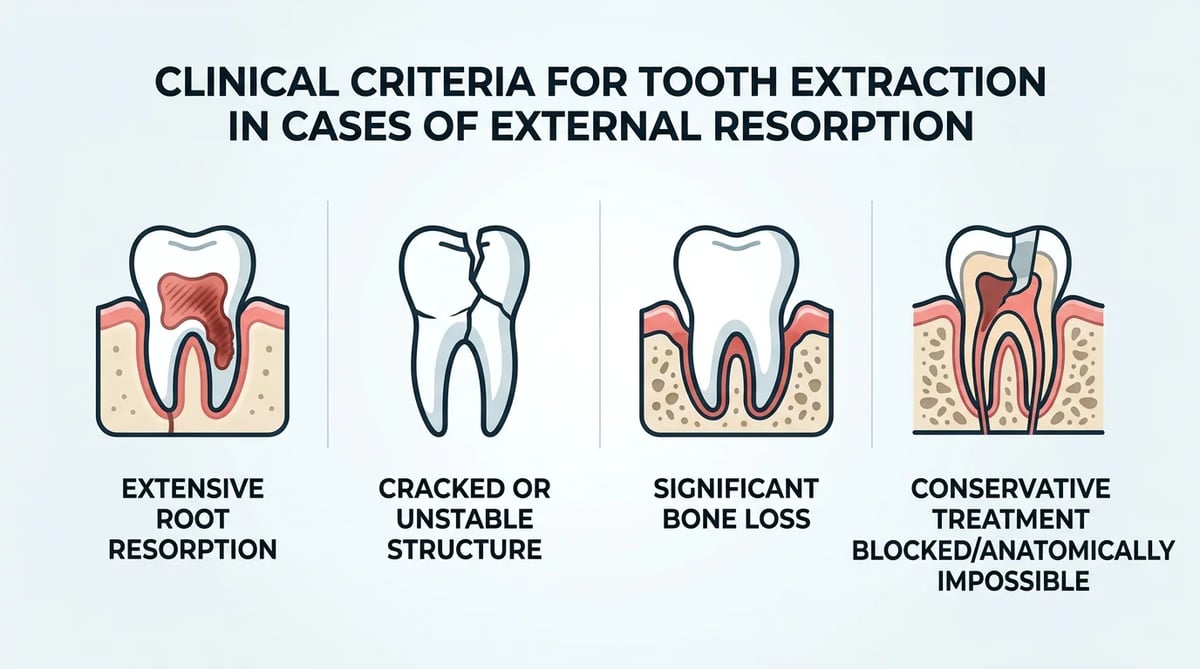 CLINICAL CRITERIA FOR TOOTH EXTRACTION IN CASES OF EXTERNAL RESORPTION

EXTENSIVE ROOT RESORPTION

CRACKED OR UNSTABLE STRUCTURE

SIGNIFICANT BONE LOSS

CONSERVATIVE TREATMENT BLOCKED/ANATOMICALLY IMPOSSIBLE